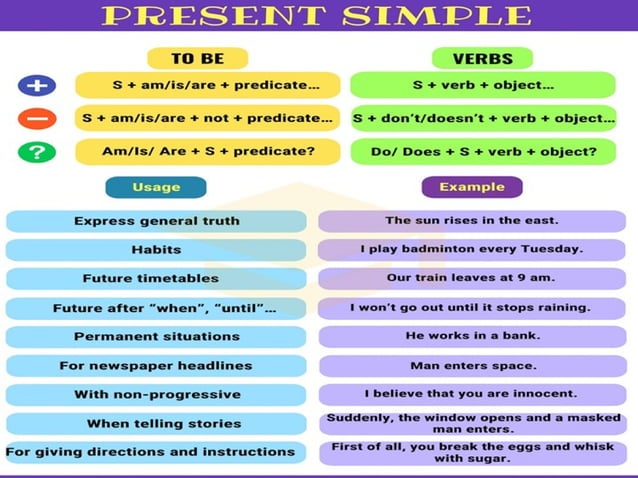 PRESENT SIMPLE

| | TO BE | VERBS |
|---|---|---|
| + | S + am/is/are + predicate... | S + verb + object... |
| − | S + am/is/are + not + predicate... | S + don't/doesn't + verb + object... |
| ? | Am/Is/ Are + S + predicate? | Do/ Does + S + verb + object? |

| Usage | Example |
|---|---|
| Express general truth | The sun rises in the east. |
| Habits | I play badminton every Tuesday. |
| Future timetables | Our train leaves at 9 am. |
| Future after "when", "until"... | I won't go out until it stops raining. |
| Permanent situations | He works in a bank. |
| For newspaper headlines | Man enters space. |
| With non-progressive | I believe that you are innocent. |
| When telling stories | Suddenly, the window opens and a masked man enters. |
| For giving directions and instructions | First of all, you break the eggs and whisk with sugar. |